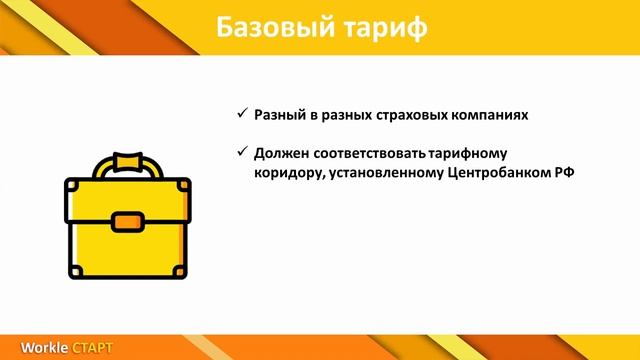 Базовый тариф

✓ Разный в разных страховых компаниях

✓ Должен соответствовать тарифному коридору, установленному Центробанком РФ

Workle СТАРТ